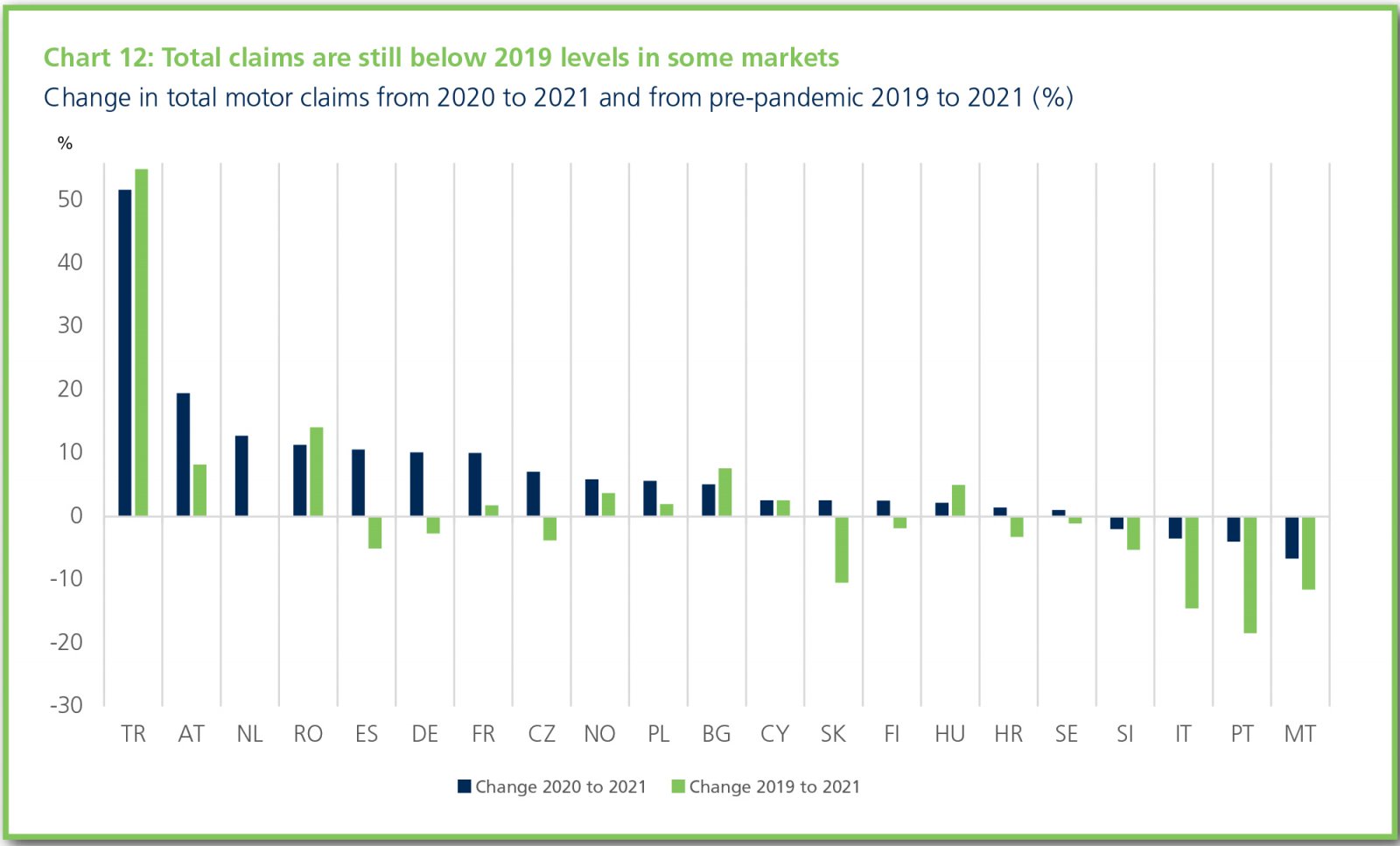 Chart 12: Total claims are still below 2019 levels in some markets
Change in total motor claims from 2020 to 2021 and from pre-pandemic 2019 to 2021 (%)

%
50
40
30
20
10
0
-10
-20
-30

TR AT NL RO ES DE FR CZ NO PL BG CY SK FI HU HR SE SI IT PT MT

Change 2020 to 2021 Change 2019 to 2021